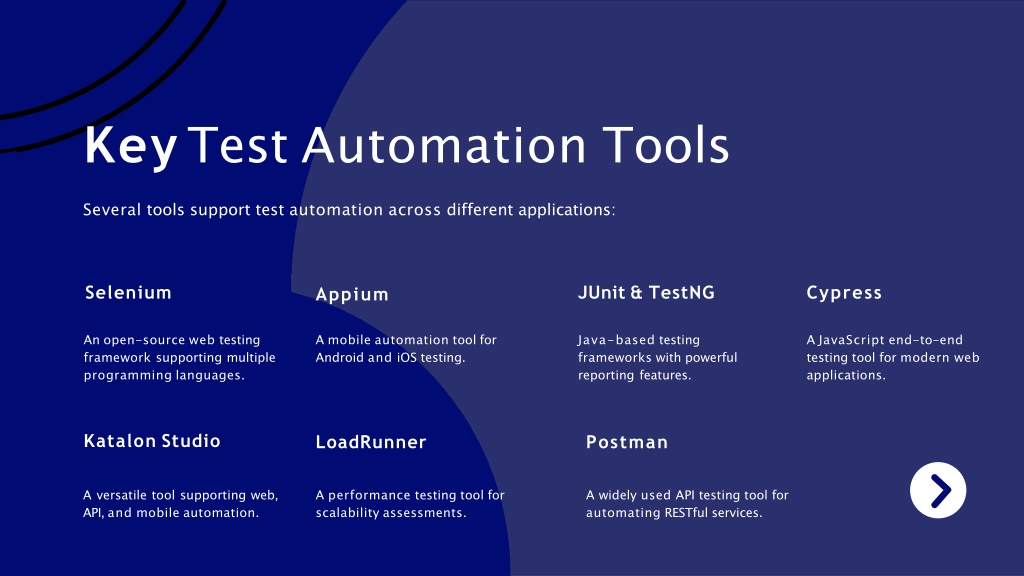 Key Test Automation Tools

Several tools support test automation across different applications:

Selenium

An open-source web testing framework supporting multiple programming languages.

Appium

A mobile automation tool for Android and iOS testing.

JUnit & TestNG

Java-based testing frameworks with powerful reporting features.

Cypress

A JavaScript end-to-end testing tool for modern web applications.

Katalon Studio

A versatile tool supporting web, API, and mobile automation.

LoadRunner

A performance testing tool for scalability assessments.

Postman

A widely used API testing tool for automating RESTful services.